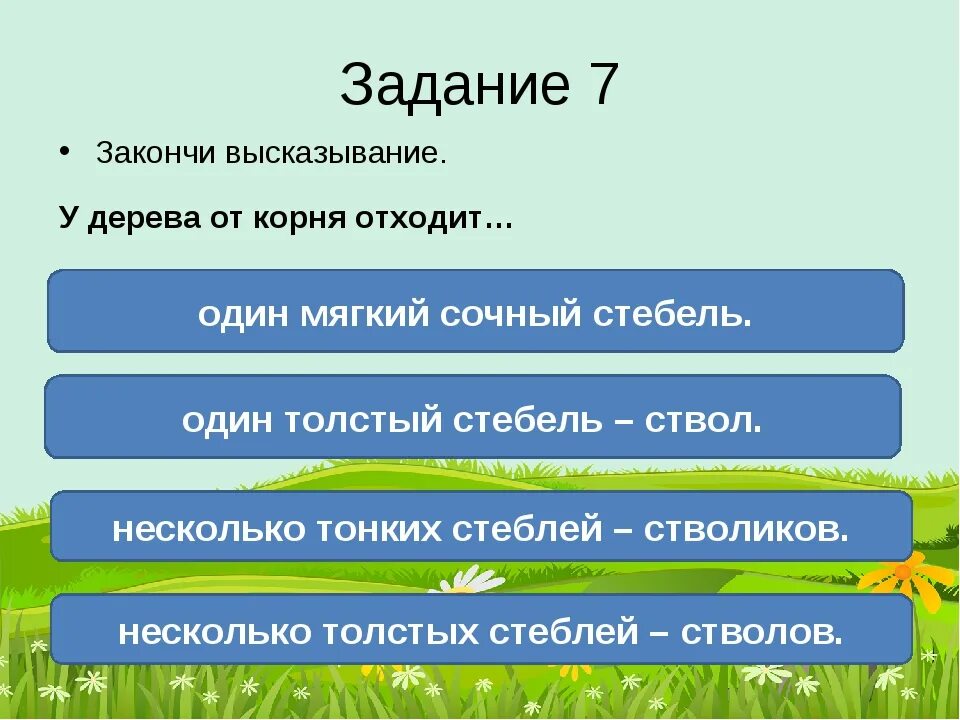 Задание 7

• Закончи высказывание.

У дерева от корня отходит…

один мягкий сочный стебель.

один толстый стебель – ствол.

несколько тонких стеблей – стволиков.

несколько толстых стеблей – стволов.